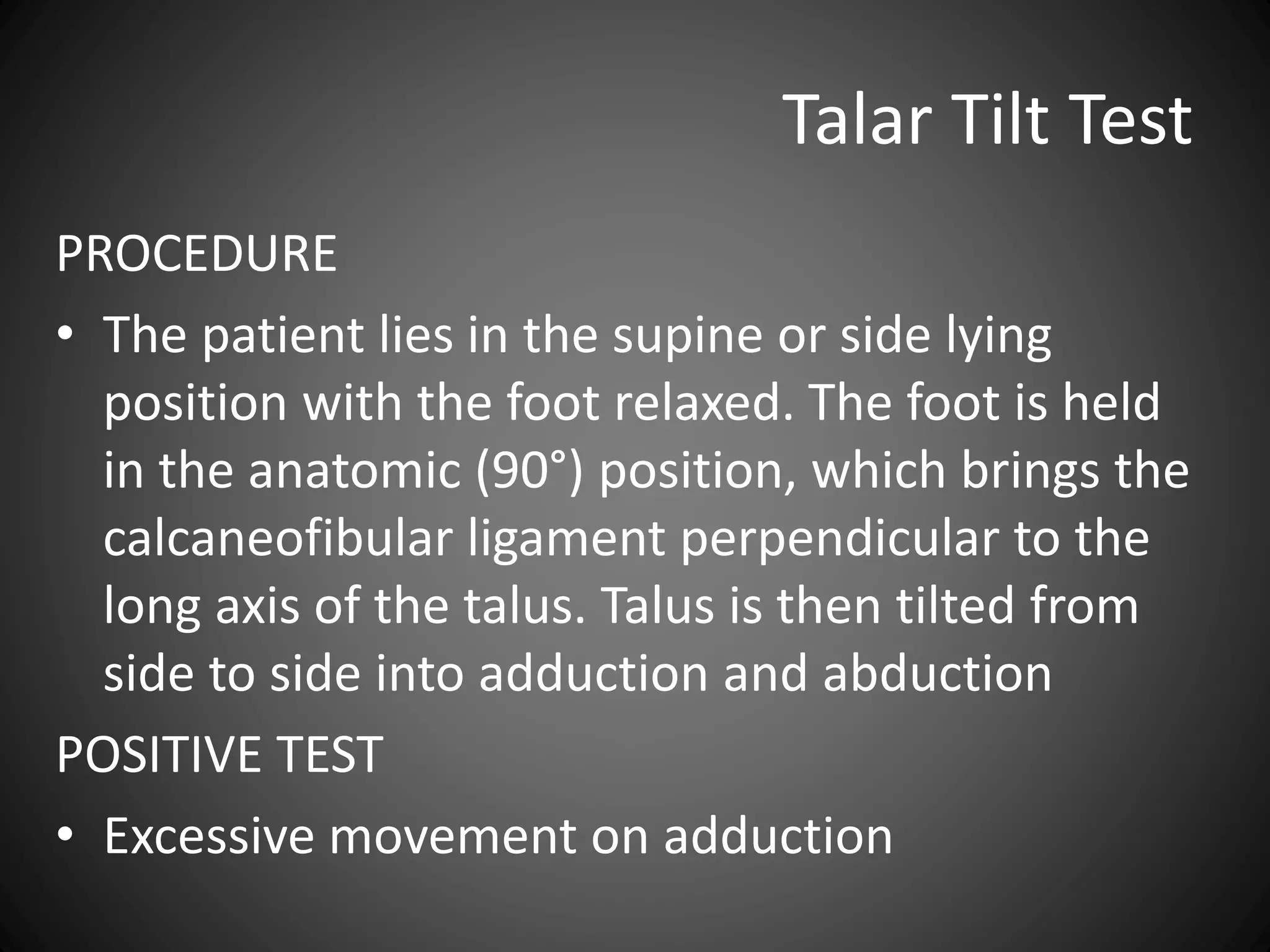 Talar Tilt Test

PROCEDURE

• The patient lies in the supine or side lying position with the foot relaxed. The foot is held in the anatomic (90°) position, which brings the calcaneofibular ligament perpendicular to the long axis of the talus. Talus is then tilted from side to side into adduction and abduction

POSITIVE TEST

• Excessive movement on adduction